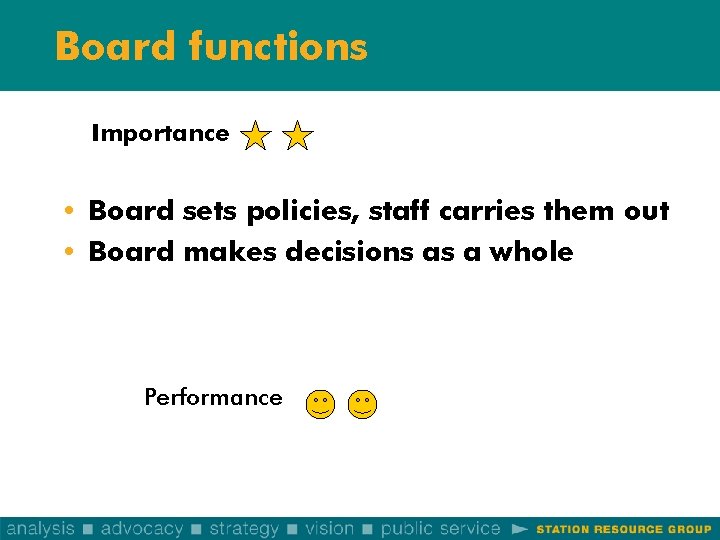 Board functions

Importance

• Board sets policies, staff carries them out
• Board makes decisions as a whole

Performance

analysis ■ advocacy ■ strategy ■ vision ■ public service ► STATION RESOURCE GROUP